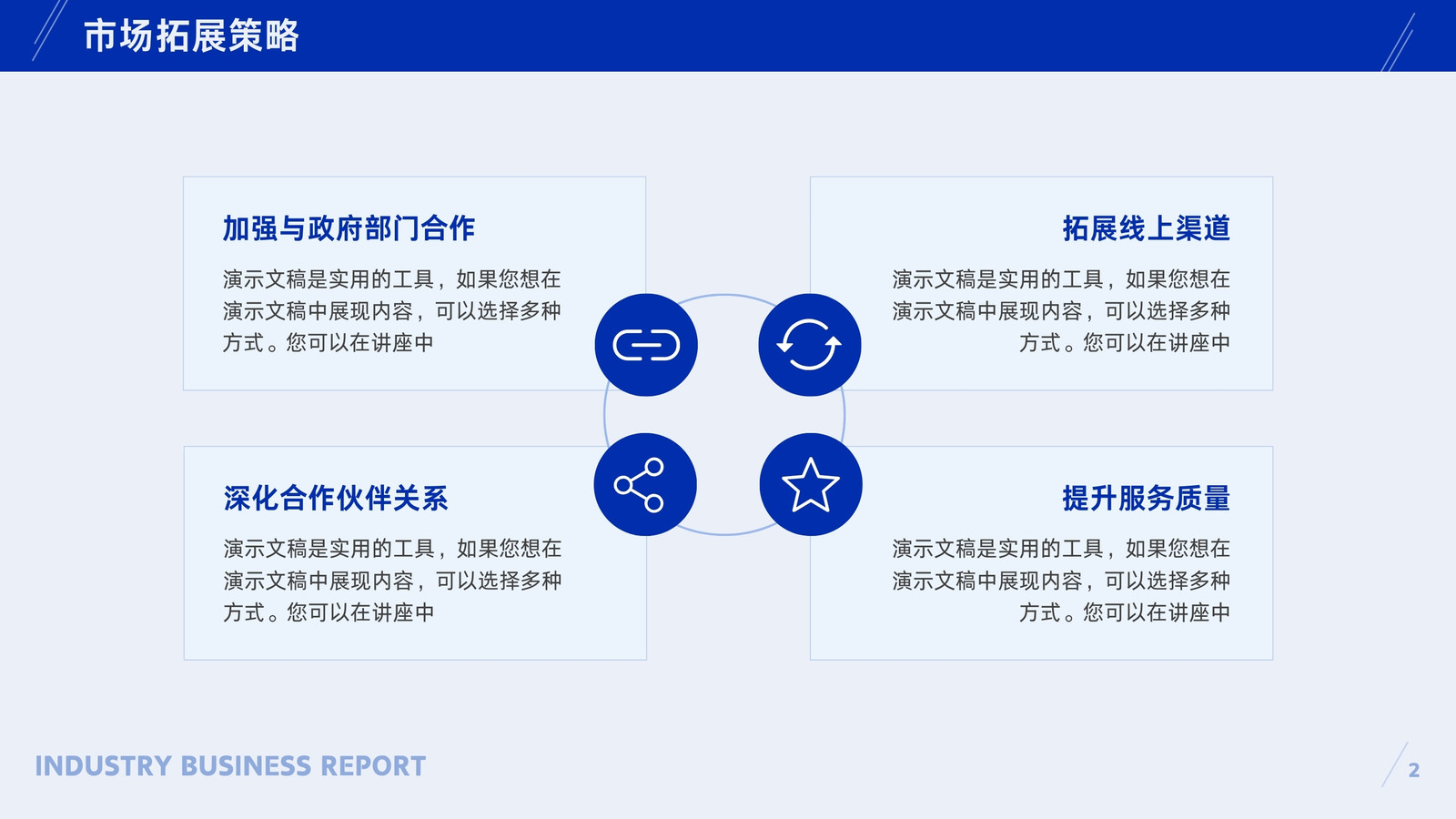 市场拓展策略

加强与政府部门合作

演示文稿是实用的工具，如果您想在演示文稿中展现内容，可以选择多种方式。您可以在讲座中

拓展线上渠道

演示文稿是实用的工具，如果您想在演示文稿中展现内容，可以选择多种方式。您可以在讲座中

深化合作伙伴关系

演示文稿是实用的工具，如果您想在演示文稿中展现内容，可以选择多种方式。您可以在讲座中

提升服务质量

演示文稿是实用的工具，如果您想在演示文稿中展现内容，可以选择多种方式。您可以在讲座中

INDUSTRY BUSINESS REPORT

2